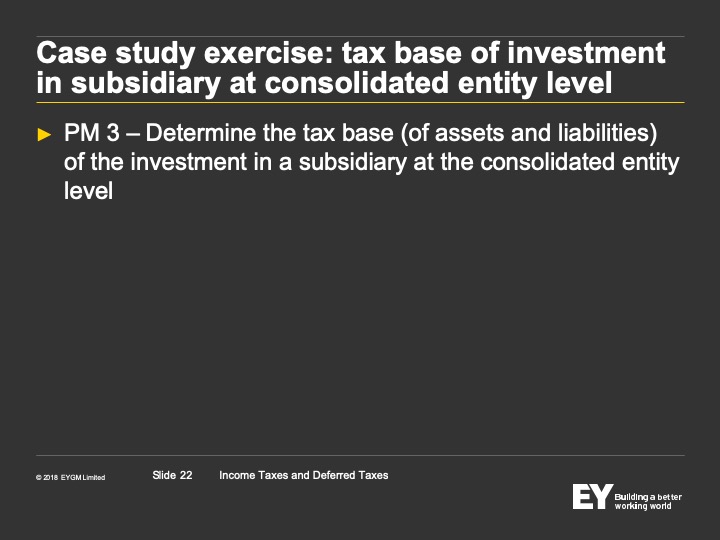 Case study exercise: tax base of investment in subsidiary at consolidated entity level

► PM 3 – Determine the tax base (of assets and liabilities) of the investment in a subsidiary at the consolidated entity level

© 2018 EYGM Limited Slide 22 Income Taxes and Deferred Taxes

EY Building a better working world